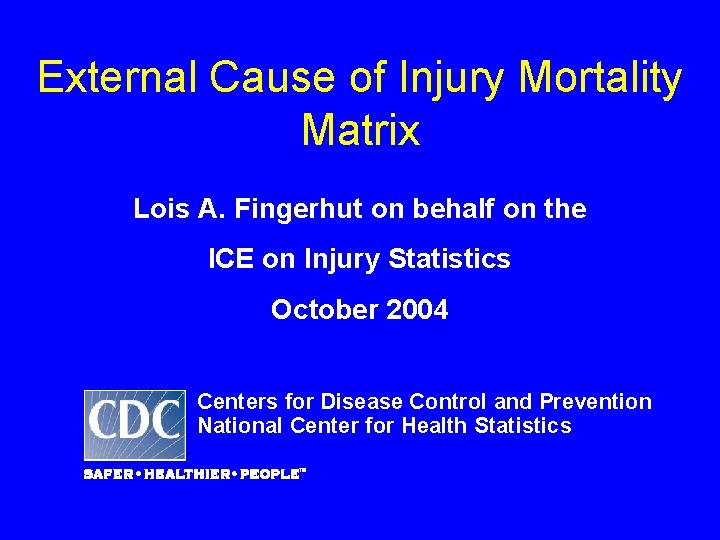 External Cause of Injury Mortality Matrix

Lois A. Fingerhut on behalf on the

ICE on Injury Statistics

October 2004

CDC

Centers for Disease Control and Prevention
National Center for Health Statistics

SAFER • HEALTHIER • PEOPLE™